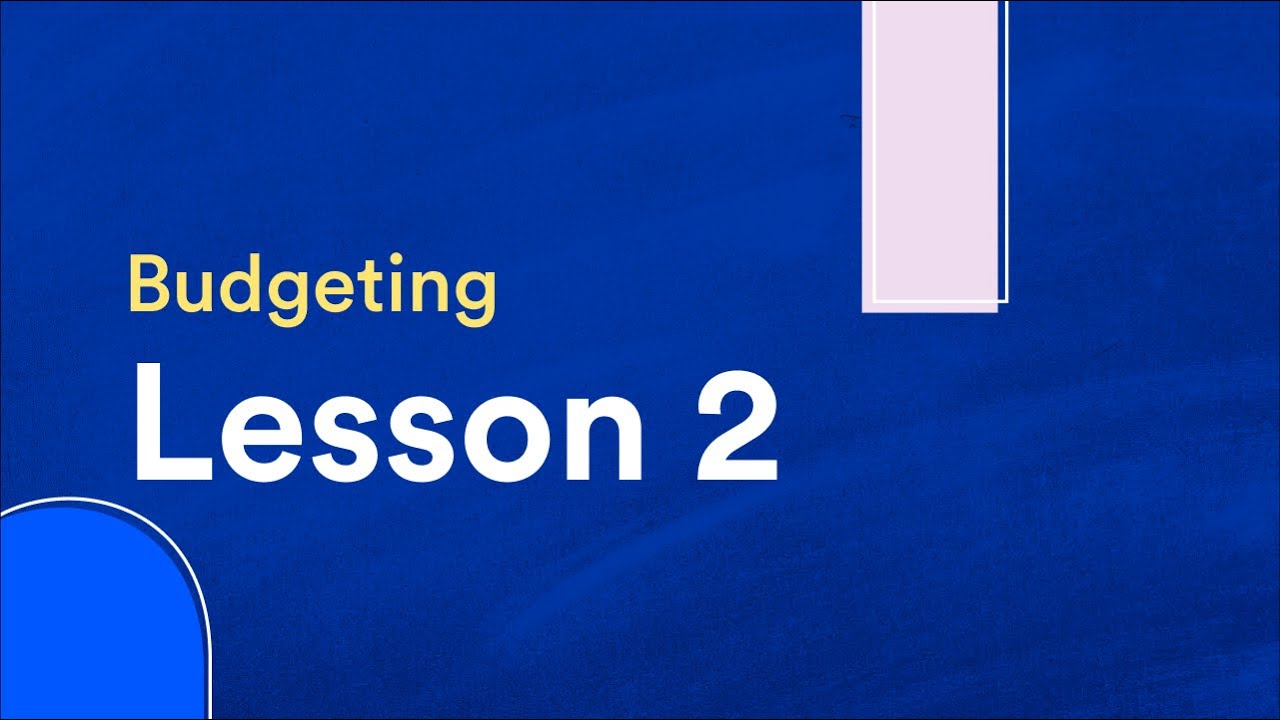 Budgeting
Lesson 2